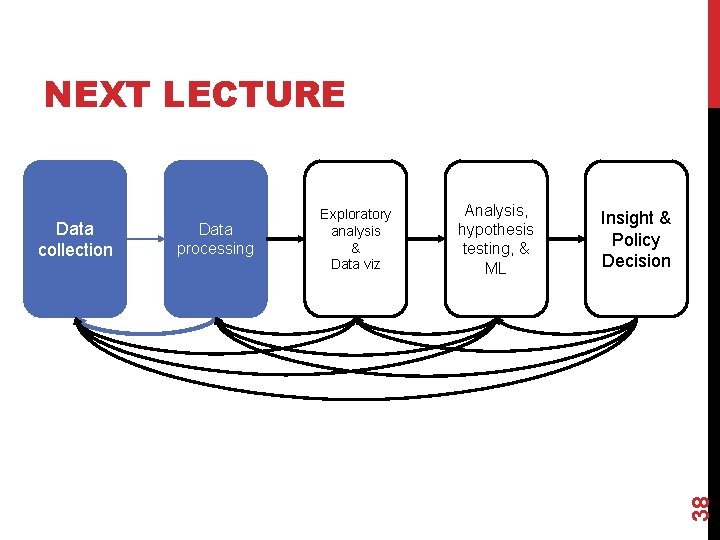 NEXT LECTURE

Data collection

Data processing

Exploratory analysis & Data viz

Analysis, hypothesis testing, & ML

Insight & Policy Decision

38